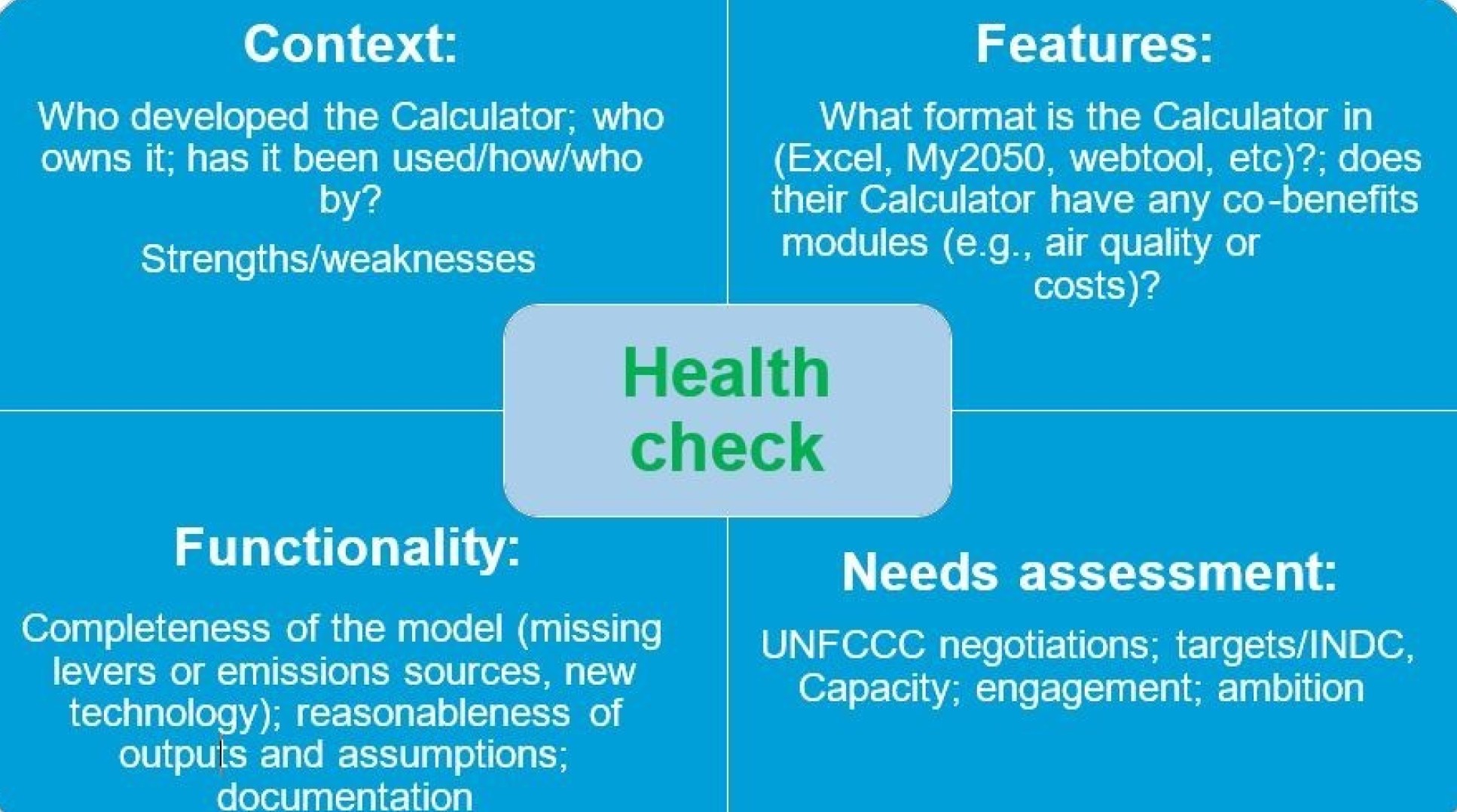 Context:

Who developed the Calculator; who owns it; has it been used/how/who by?

Strengths/weaknesses

Features:

What format is the Calculator in (Excel, My2050, webtool, etc)?; does their Calculator have any co-benefits modules (e.g., air quality or costs)?

Health check

Functionality:

Completeness of the model (missing levers or emissions sources, new technology); reasonableness of outputs and assumptions; documentation

Needs assessment:

UNFCCC negotiations; targets/INDC, Capacity; engagement; ambition